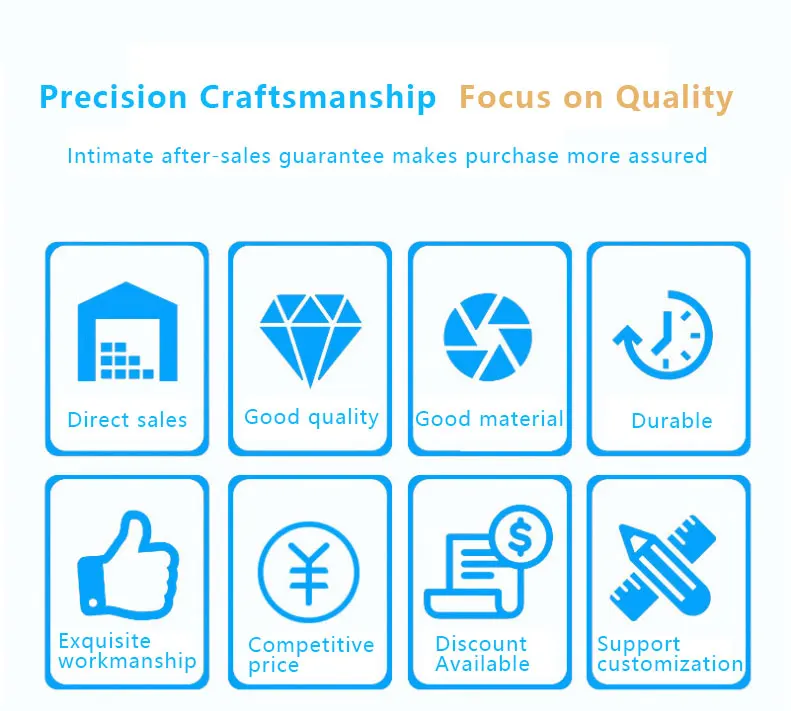 Precision Craftsmanship Focus on Quality

Intimate after-sales guarantee makes purchase more assured

Direct sales

Good quality

Good material

Durable

Exquisite workmanship

Competitive price

Discount Available

Support customization